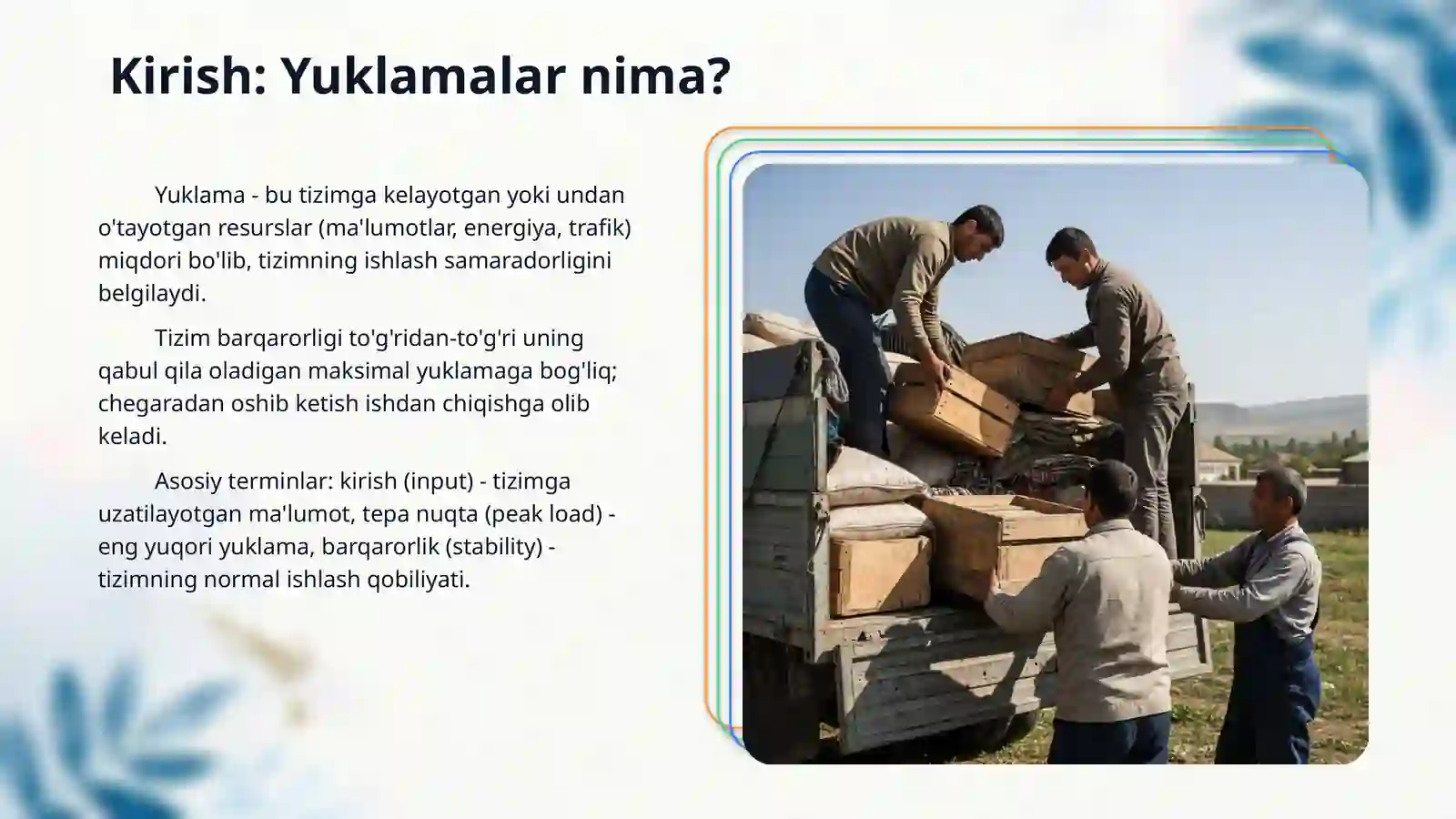 Kirish: Yuklamalar nima?

Yuklama - bu tizimga kelayotgan yoki undan o'tayotgan resurslar (ma'lumotlar, energiya, trafik) miqdori bo'lib, tizimning ishlash samaradorligini belgilaydi.

Tizim barqarorligi to'g'ridan-to'g'ri uning qabul qila oladigan maksimal yuklamaga bog'liq; chegaradan oshib ketish ishdan chiqishga olib keladi.

Asosiy terminlar: kirish (input) - tizimga uzatilayotgan ma'lumot, tepa nuqta (peak load) - eng yuqori yuklama, barqarorlik (stability) - tizimning normal ishlash qobiliyati.